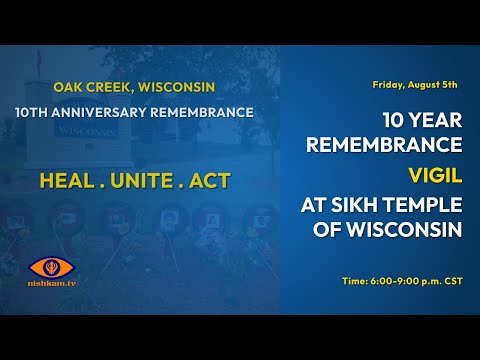 OAK CREEK, WISCONSIN

10TH ANNIVERSARY REMEMBRANCE

WISCONSIN

HEAL . UNITE . ACT

nishkam.tv

Friday, August 5th

10 YEAR REMEMBRANCE

VIGIL

AT SIKH TEMPLE OF WISCONSIN

Time: 6:00-9:00 p.m. CST